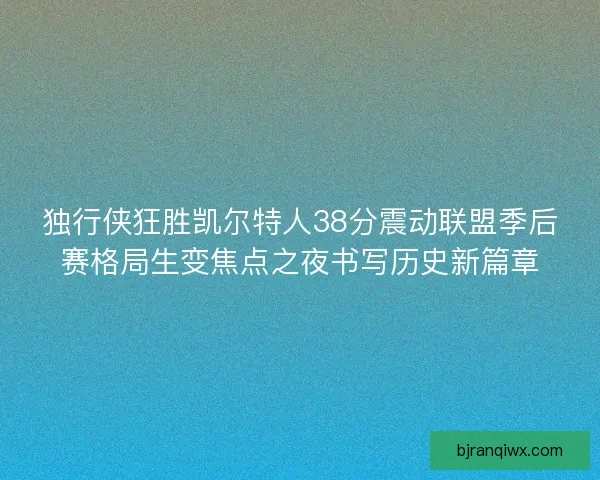 独行侠狂胜凯尔特人38分震动联盟季后赛格局生变焦点之夜书写历史新篇章

bjranqiwx.com